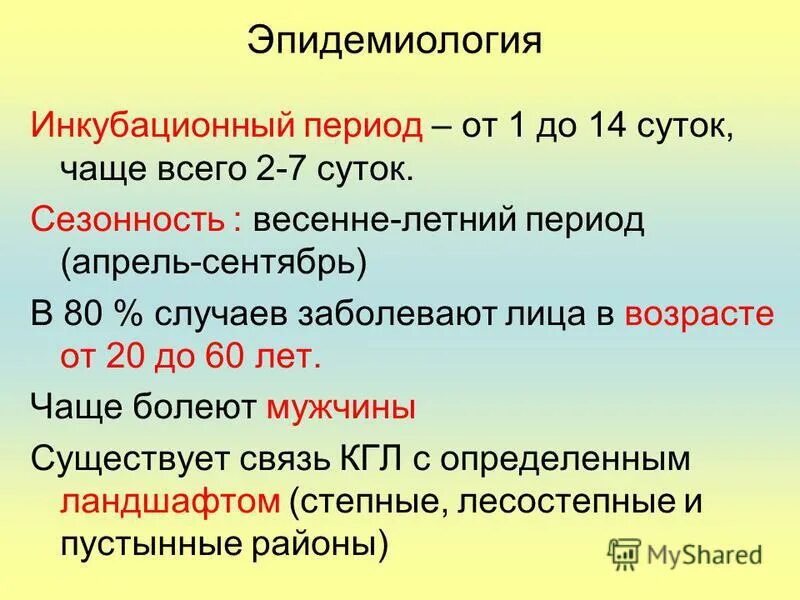 Эпидемиология

Инкубационный период – от 1 до 14 суток, чаще всего 2-7 суток.

Сезонность : весенне-летний период (апрель-сентябрь)

В 80 % случаев заболевают лица в возрасте от 20 до 60 лет.

Чаще болеют мужчины

Существует связь КГЛ с определенным ландшафтом (степные, лесостепные и пустынные районы)

MyShared